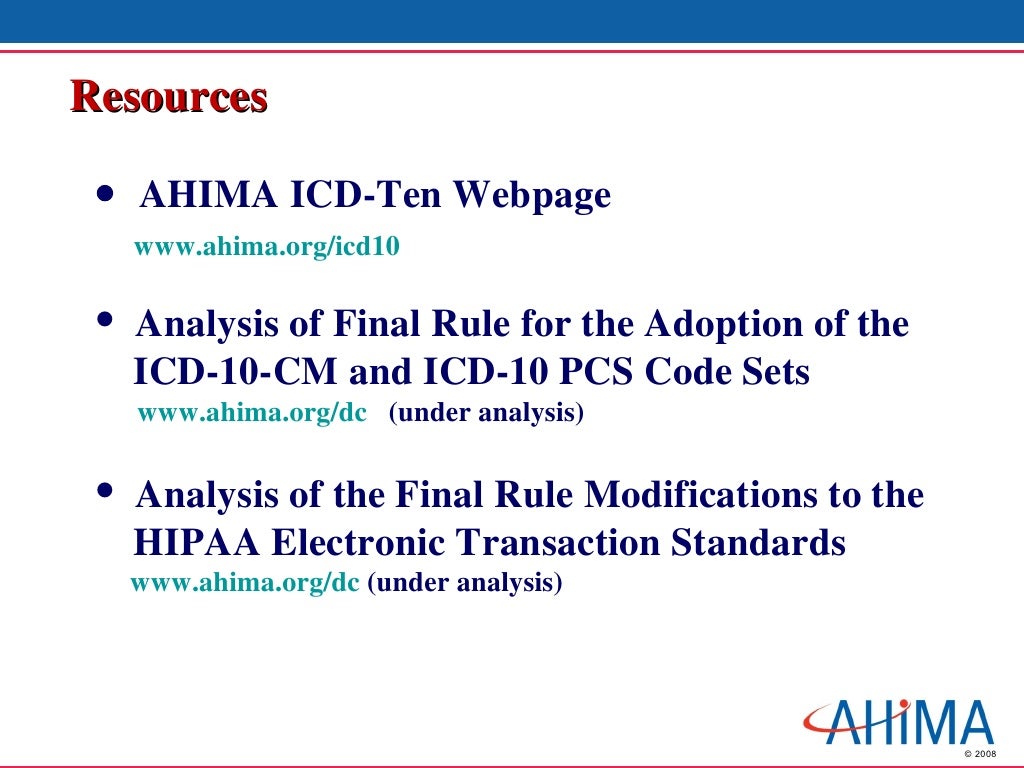 Resources

• AHIMA ICD-Ten Webpage
www.ahima.org/icd10

• Analysis of Final Rule for the Adoption of the ICD-10-CM and ICD-10 PCS Code Sets
www.ahima.org/dc (under analysis)

• Analysis of the Final Rule Modifications to the HIPAA Electronic Transaction Standards
www.ahima.org/dc (under analysis)

AHIMA
© 2008